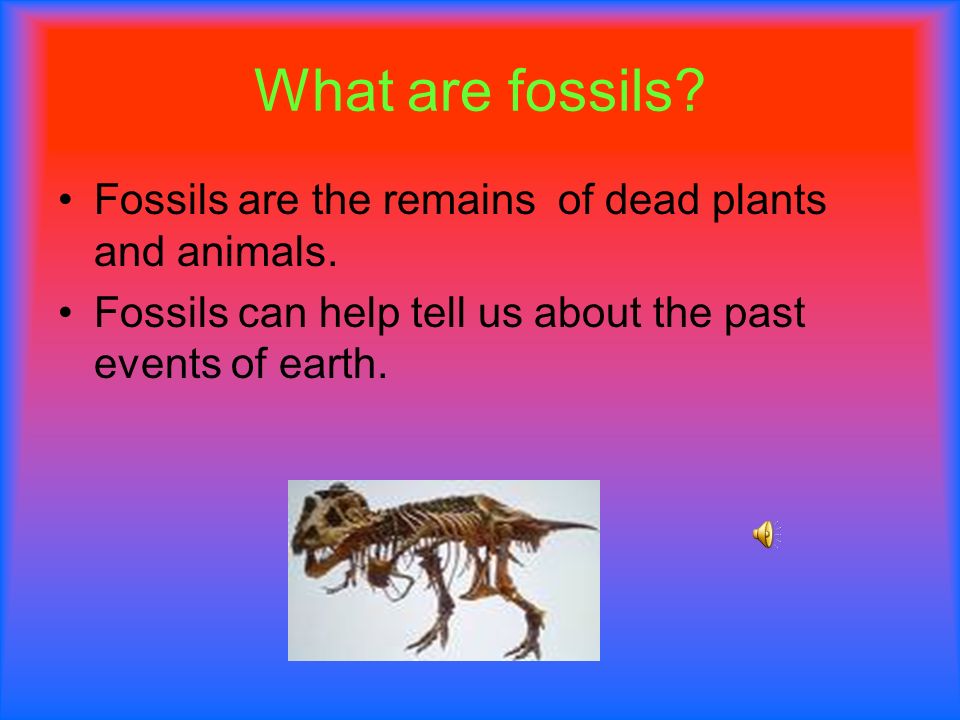 What are fossils?

• Fossils are the remains  of dead plants and animals.
• Fossils can help tell us about the past events of earth.